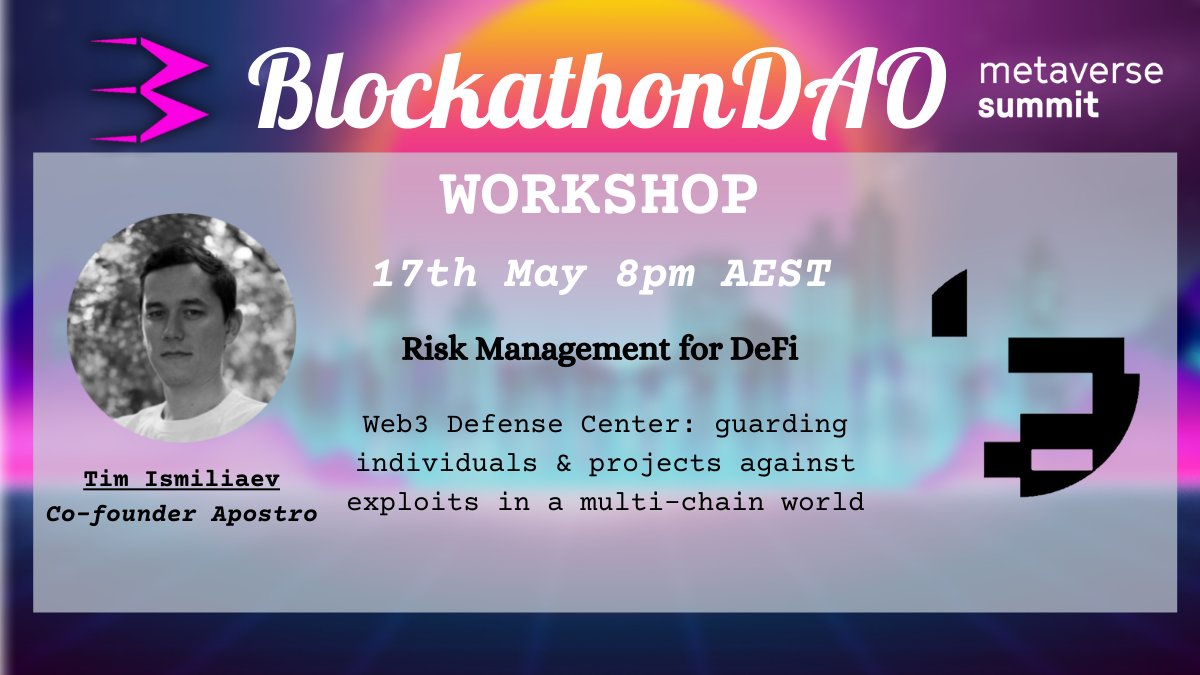 BlockathonDAO

metaverse summit

WORKSHOP

17th May 8pm AEST

Risk Management for DeFi

Web3 Defense Center: guarding individuals & projects against exploits in a multi-chain world

Tim Ismiliaev
Co-founder Apostro